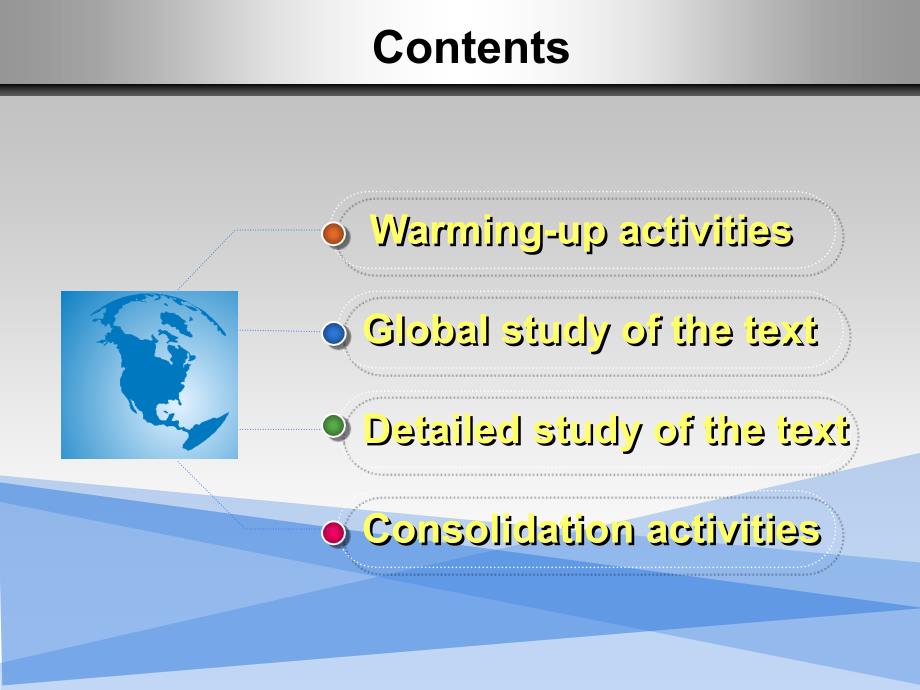 Contents

Warming-up activities

Global study of the text

Detailed study of the text

Consolidation activities